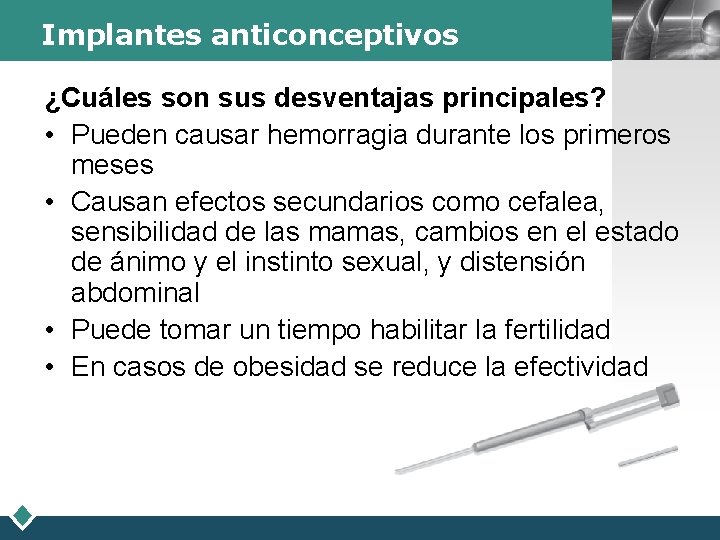 Implantes anticonceptivos

¿Cuáles son sus desventajas principales?

• Pueden causar hemorragia durante los primeros meses
• Causan efectos secundarios como cefalea, sensibilidad de las mamas, cambios en el estado de ánimo y el instinto sexual, y distensión abdominal
• Puede tomar un tiempo habilitar la fertilidad
• En casos de obesidad se reduce la efectividad